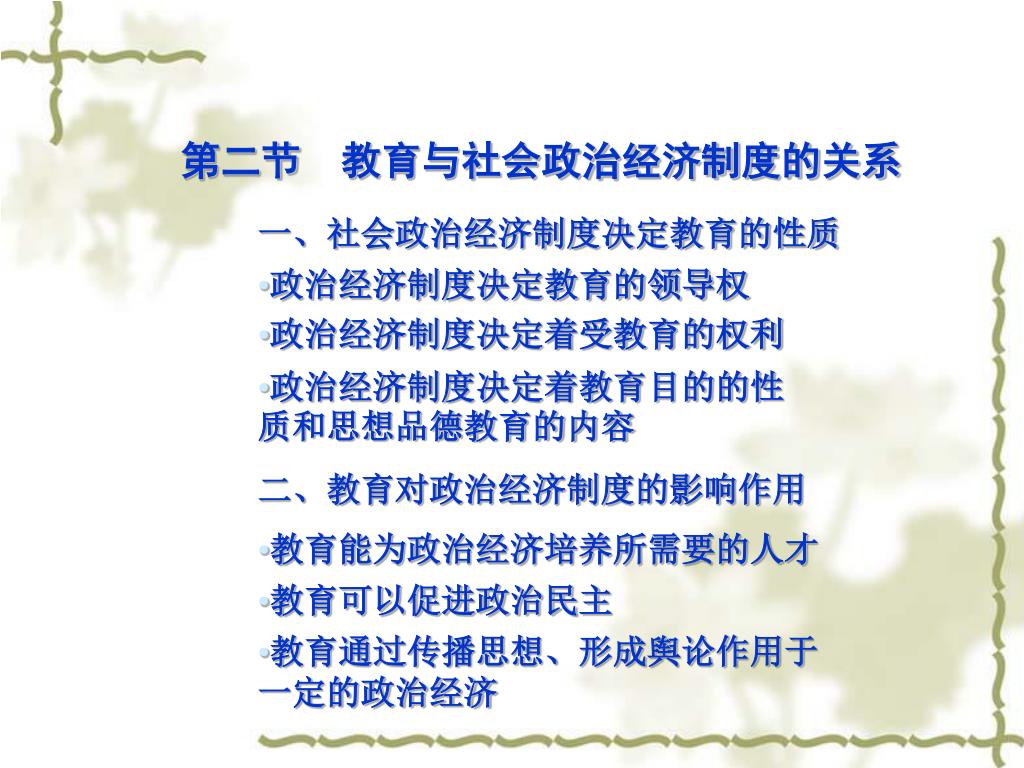 第二节　教育与社会政治经济制度的关系

一、社会政治经济制度决定教育的性质

•政治经济制度决定教育的领导权

•政治经济制度决定着受教育的权利

•政治经济制度决定着教育目的的性质和思想品德教育的内容

二、教育对政治经济制度的影响作用

•教育能为政治经济培养所需要的人才

•教育可以促进政治民主

•教育通过传播思想、形成舆论作用于一定的政治经济